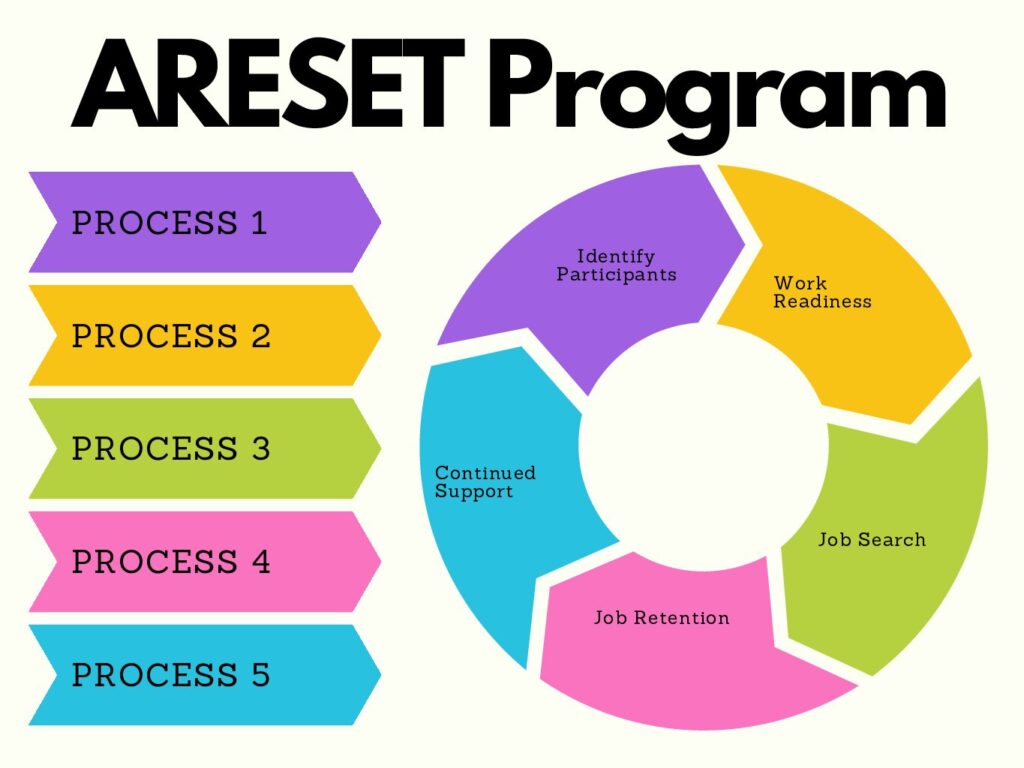 ARESET Program

PROCESS 1

PROCESS 2

PROCESS 3

PROCESS 4

PROCESS 5

Identify Participants

Work Readiness

Job Search

Job Retention

Continued Support